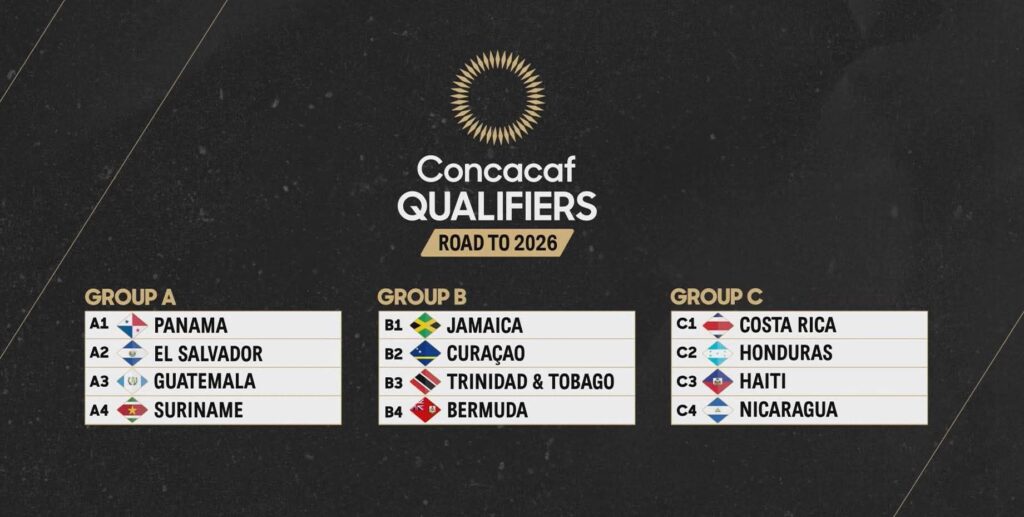 Concacaf
QUALIFIERS
ROAD TO 2026

GROUP A
| A1 | PANAMA |
|---|---|
| A2 | EL SALVADOR |
| A3 | GUATEMALA |
| A4 | SURINAME |

GROUP B
| B1 | JAMAICA |
|---|---|
| B2 | CURAÇAO |
| B3 | TRINIDAD & TOBAGO |
| B4 | BERMUDA |

GROUP C
| C1 | COSTA RICA |
|---|---|
| C2 | HONDURAS |
| C3 | HAITI |
| C4 | NICARAGUA |